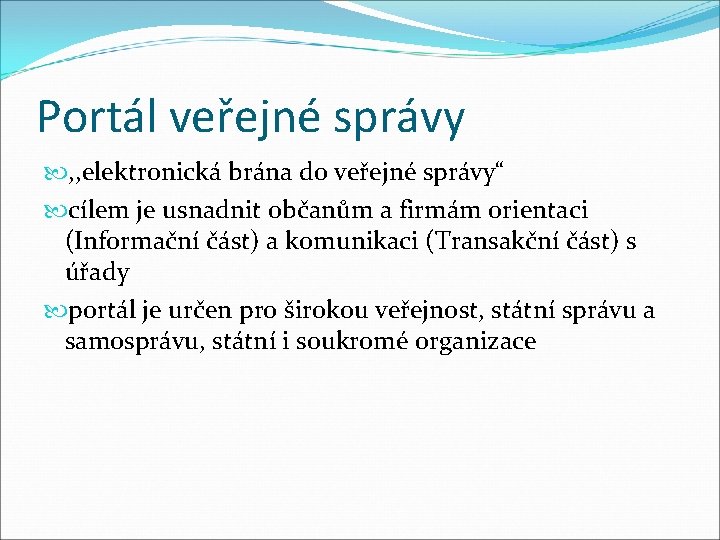 Portál veřejné správy

„elektronická brána do veřejné správy“

cílem je usnadnit občanům a firmám orientaci (Informační část) a komunikaci (Transakční část) s úřady

portál je určen pro širokou veřejnost, státní správu a samosprávu, státní i soukromé organizace